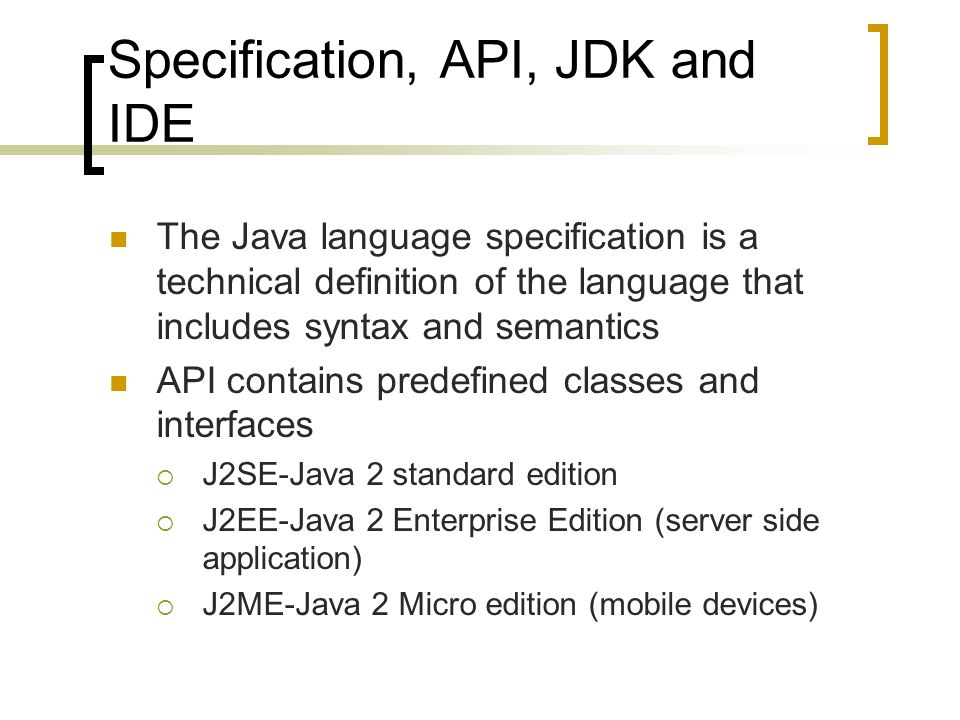 Specification, API, JDK and IDE

The Java language specification is a technical definition of the language that includes syntax and semantics

API contains predefined classes and interfaces

J2SE-Java 2 standard edition

J2EE-Java 2 Enterprise Edition (server side application)

J2ME-Java 2 Micro edition (mobile devices)